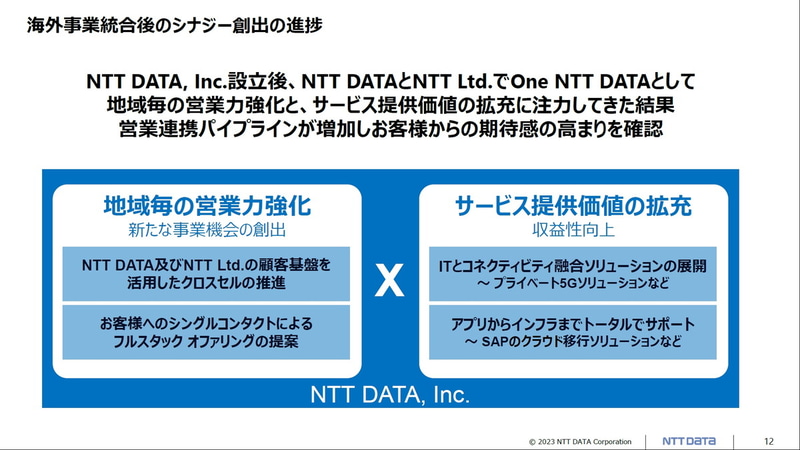 海外事業統合後のシナジー創出の進捗

NTT DATA, Inc.設立後、NTT DATAとNTT Ltd.でOne NTT DATAとして
地域毎の営業力強化と、サービス提供価値の拡充に注力してきた結果
営業連携パイプラインが増加しお客様からの期待感の高まりを確認

地域毎の営業力強化
新たな事業機会の創出

NTT DATA及びNTT Ltd.の顧客基盤を活用したクロスセルの推進

お客様へのシングルコンタクトによるフルスタック オファリングの提案

X

サービス提供価値の拡充
収益性向上

ITとコネクティビティ融合ソリューションの展開
～ プライベート5Gソリューションなど

アプリからインフラまでトータルでサポート
～ SAPのクラウド移行ソリューションなど

NTT DATA, Inc.

© 2023 NTT DATA Corporation

NTT DATA

12